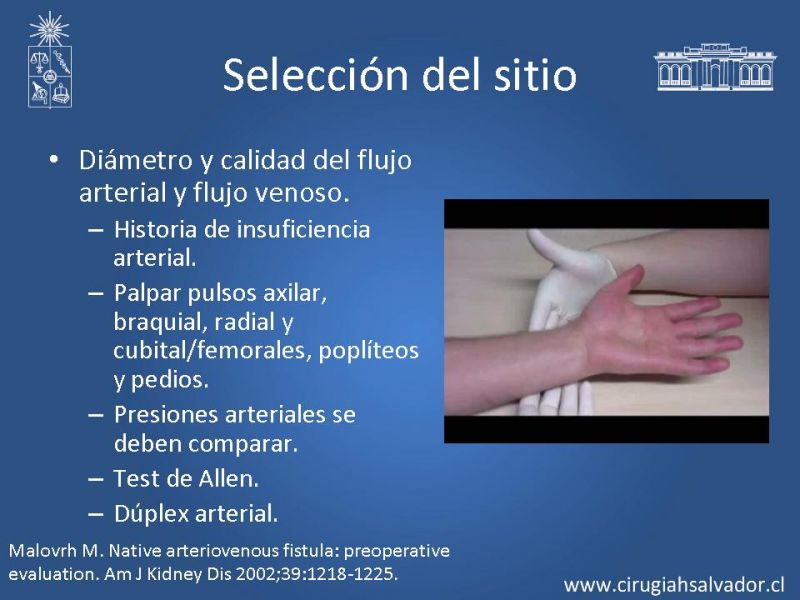 Selección del sitio

• Diámetro y calidad del flujo arterial y flujo venoso.
– Historia de insuficiencia arterial.
– Palpar pulsos axilar, braquial, radial y cubital/femorales, poplíteos y pedios.
– Presiones arteriales se deben comparar.
– Test de Allen.
– Dúplex arterial.

Malovrh M. Native arteriovenous fistula: preoperative evaluation. Am J Kidney Dis 2002;39:1218-1225.

www.cirugiahsalvador.cl